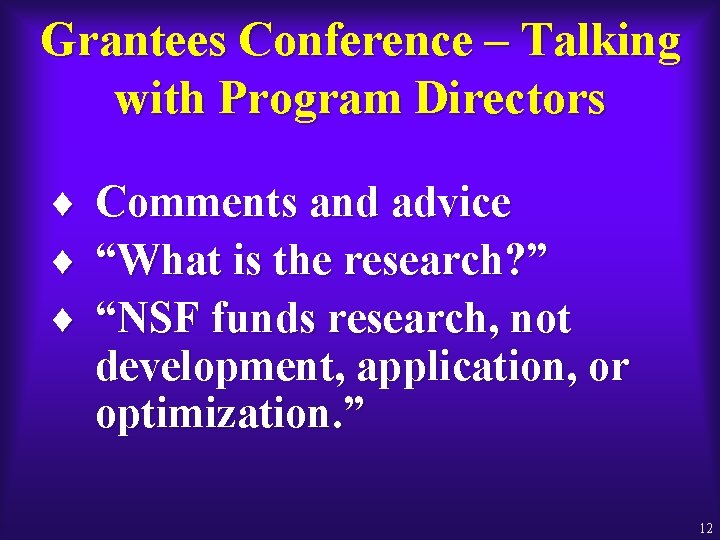 Grantees Conference – Talking with Program Directors

♦ Comments and advice
♦ “What is the research?”
♦ “NSF funds research, not development, application, or optimization.”

12